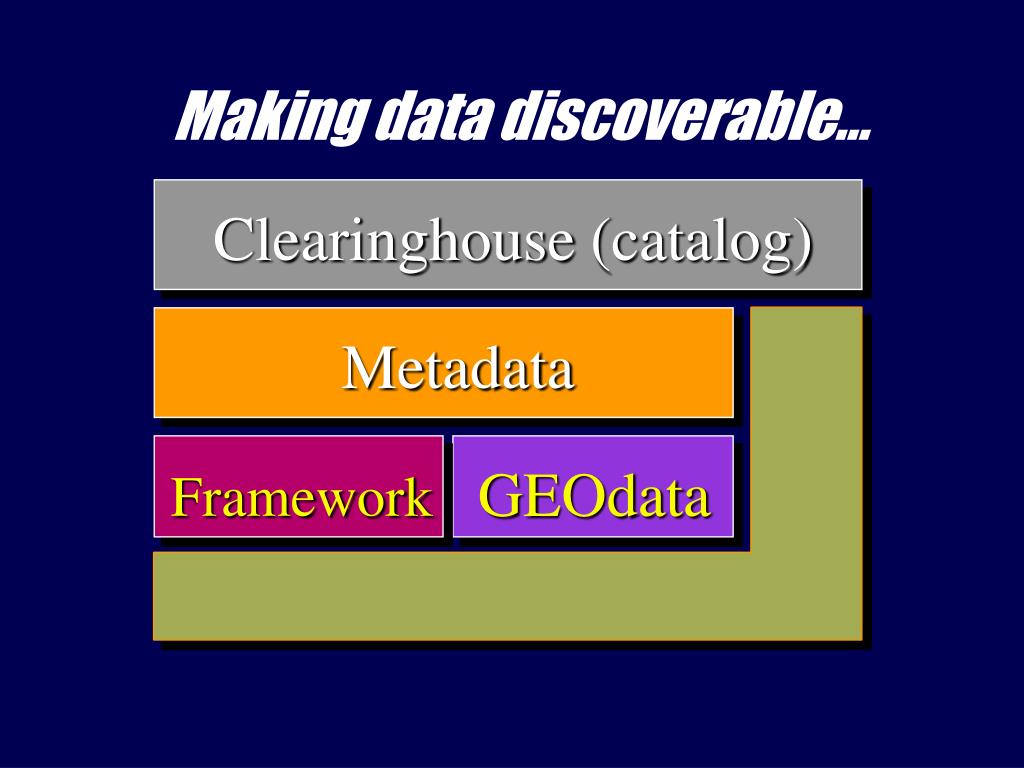 Making data discoverable...

Clearinghouse (catalog)

Metadata

Framework

GEOdata